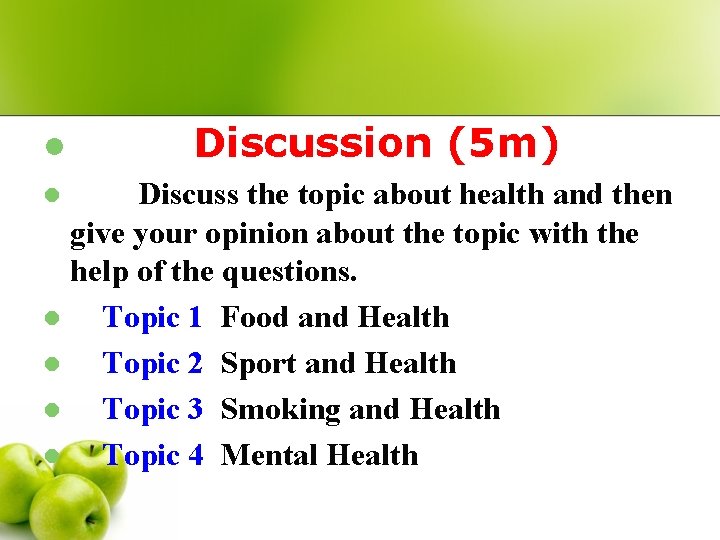 Discussion (5m)

Discuss the topic about health and then give your opinion about the topic with the help of the questions.

Topic 1 Food and Health

Topic 2 Sport and Health

Topic 3 Smoking and Health

Topic 4 Mental Health